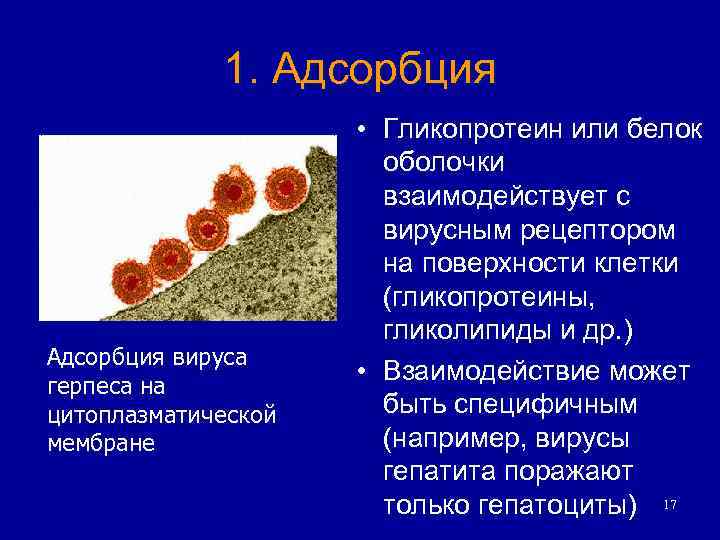 1. Адсорбция

Адсорбция вируса герпеса на цитоплазматической мембране

• Гликопротеин или белок оболочки взаимодействует с вирусным рецептором на поверхности клетки (гликопротеины, гликолипиды и др.)

• Взаимодействие может быть специфичным (например, вирусы гепатита поражают только гепатоциты)

17